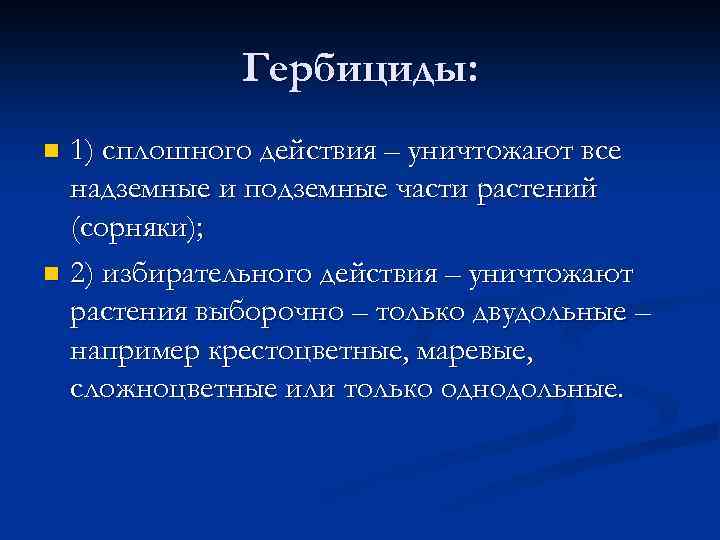 Гербициды:

1) сплошного действия – уничтожают все надземные и подземные части растений (сорняки);

2) избирательного действия – уничтожают растения выборочно – только двудольные – например крестоцветные, маревые, сложноцветные или только однодольные.